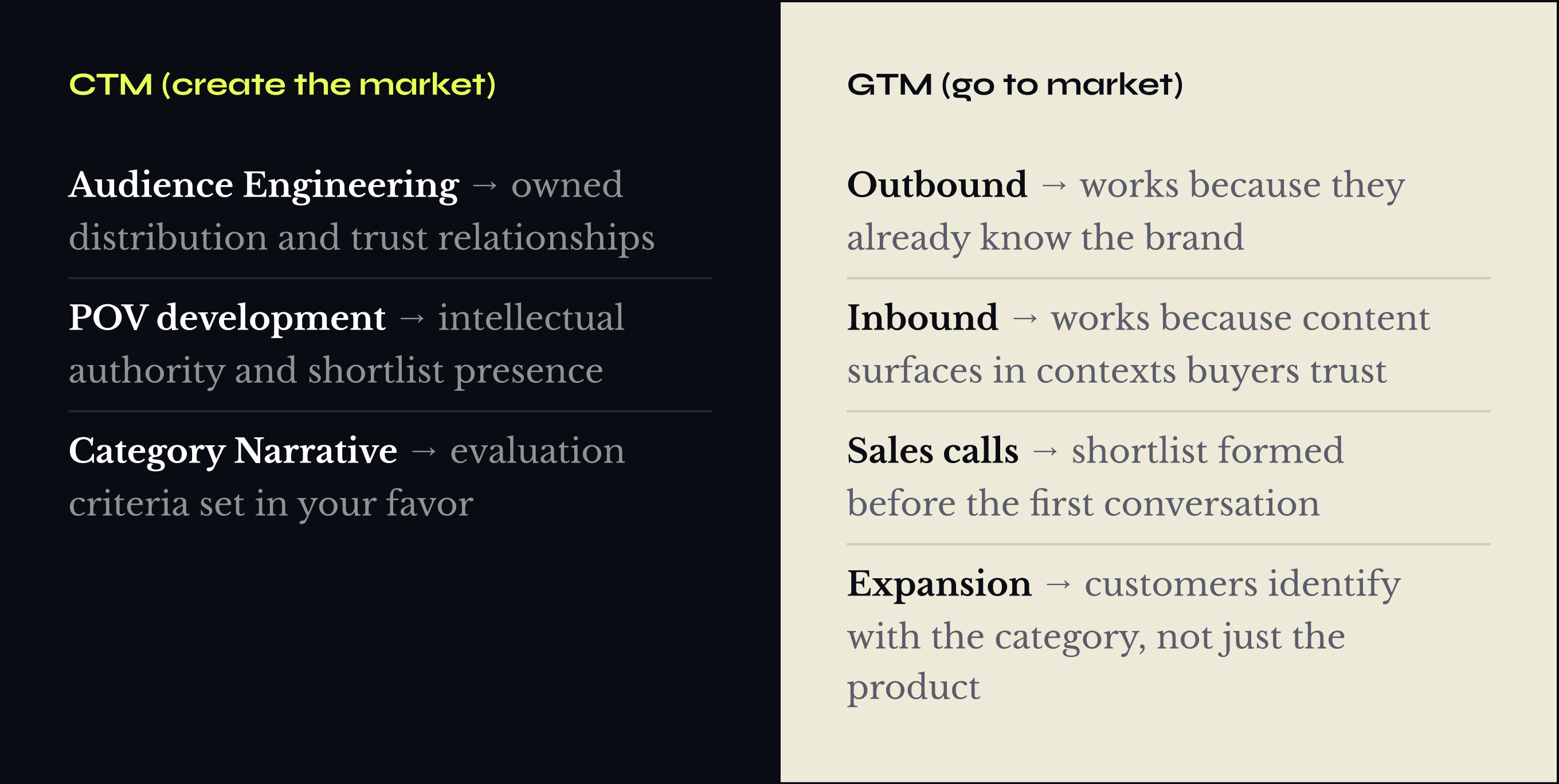 CTM (create the market)

Audience Engineering → owned distribution and trust relationships

POV development → intellectual authority and shortlist presence

Category Narrative → evaluation criteria set in your favor

GTM (go to market)

Outbound → works because they already know the brand

Inbound → works because content surfaces in contexts buyers trust

Sales calls → shortlist formed before the first conversation

Expansion → customers identify with the category, not just the product